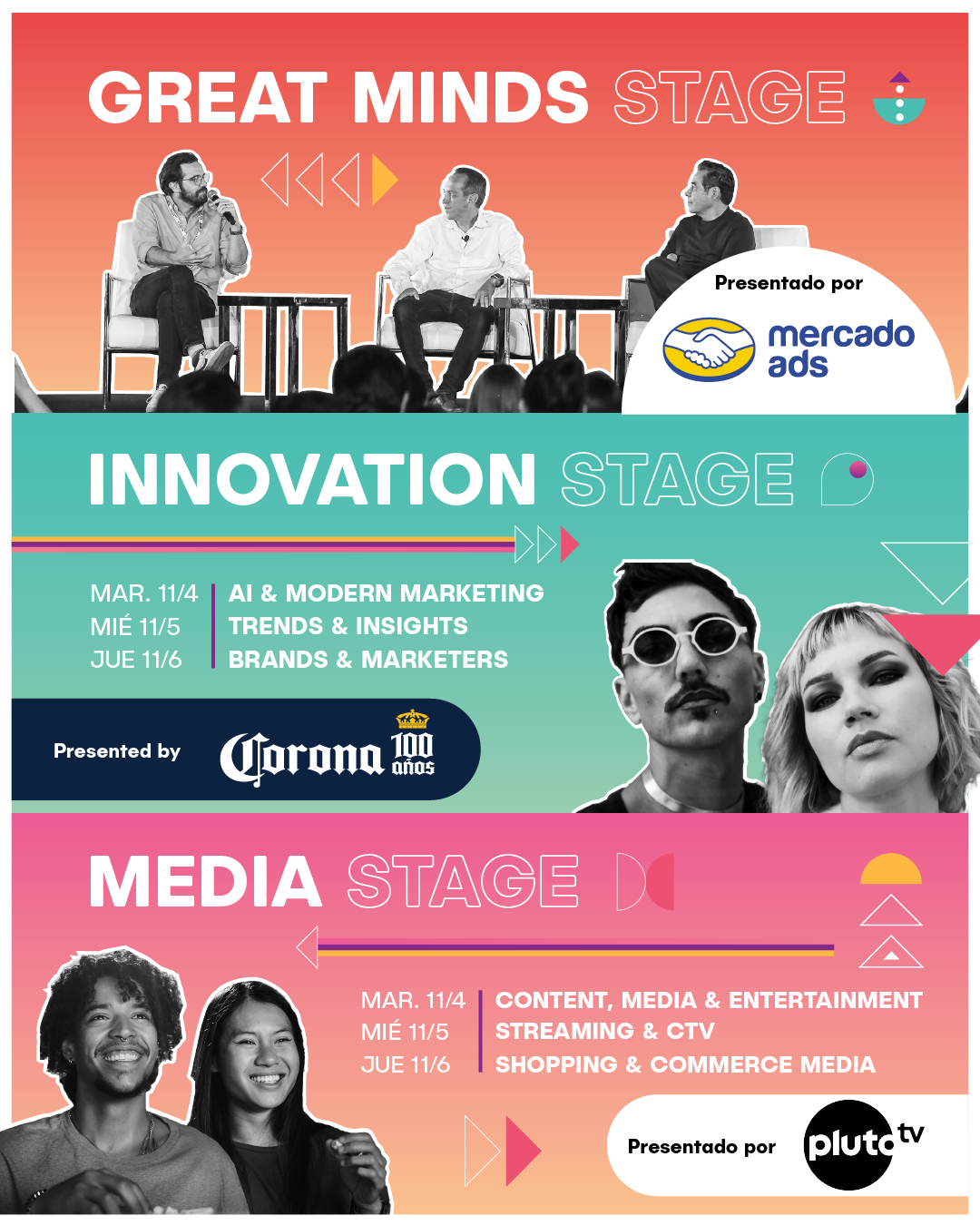 GREAT MINDS STAGE

Presentado por

mercado ads

INNOVATION STAGE

MAR. 11/4
MIÉ 11/5
JUE 11/6

AI & MODERN MARKETING
TRENDS & INSIGHTS
BRANDS & MARKETERS

Presented by

Corona 100 años

MEDIA STAGE

MAR. 11/4
MIÉ 11/5
JUE 11/6

CONTENT, MEDIA & ENTERTAINMENT
STREAMING & CTV
SHOPPING & COMMERCE MEDIA

Presentado por

pluto tv